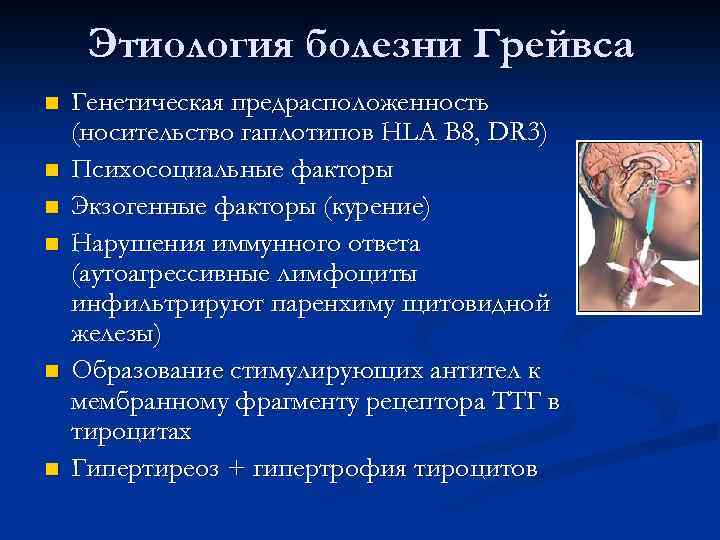 Этиология болезни Грейвса

- Генетическая предрасположенность (носительство гаплотипов HLA B8, DR3)
- Психосоциальные факторы
- Экзогенные факторы (курение)
- Нарушения иммунного ответа (аутоагрессивные лимфоциты инфильтрируют паренхиму щитовидной железы)
- Образование стимулирующих антител к мембранному фрагменту рецептора ТТГ в тироцитах
- Гипертиреоз + гипертрофия тироцитов